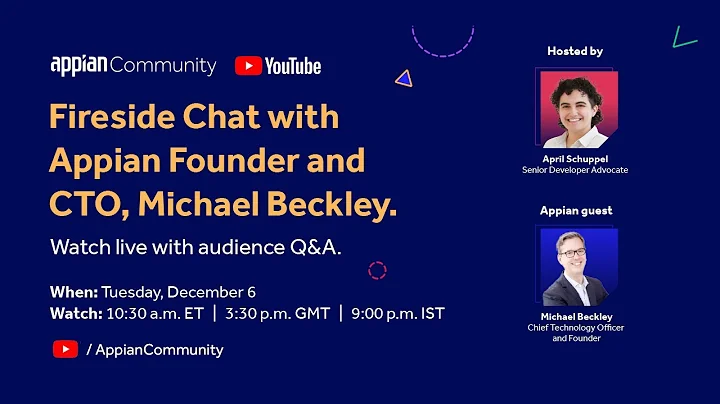 appian Community YouTube

Fireside Chat with Appian Founder and CTO, Michael Beckley.

Watch live with audience Q&A.

When: Tuesday, December 6
Watch: 10:30 a.m. ET | 3:30 p.m. GMT | 9:00 p.m. IST

/ AppianCommunity

Hosted by

April Schuppel
Senior Developer Advocate

Appian guest

Michael Beckley
Chief Technology Officer and Founder